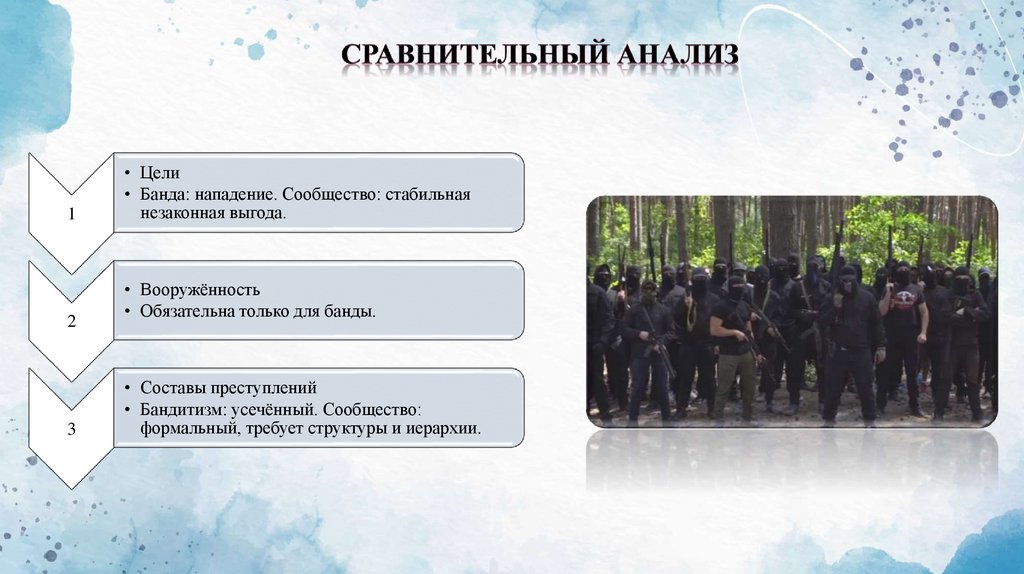 СРАВНИТЕЛЬНЫЙ АНАЛИЗ

1

• Цели
• Банда: нападение. Сообщество: стабильная незаконная выгода.

2

• Вооружённость
• Обязательна только для банды.

3

• Составы преступлений
• Бандитизм: усечённый. Сообщество: формальный, требует структуры и иерархии.